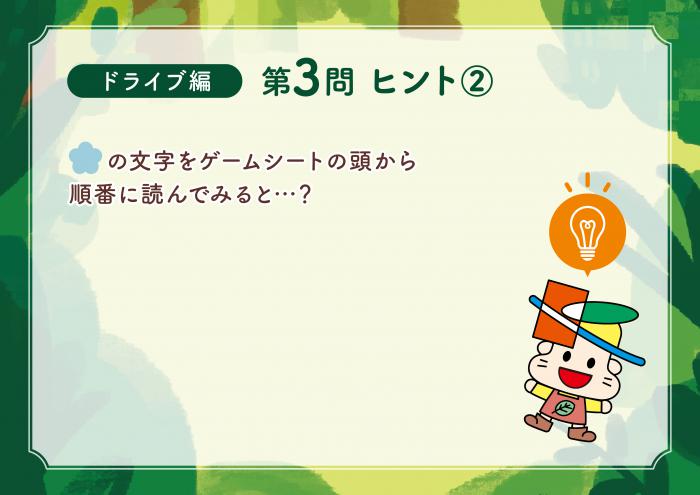 ドライブ編 第3問 ヒント②

の文字をゲームシートの頭から順番に読んでみると…？